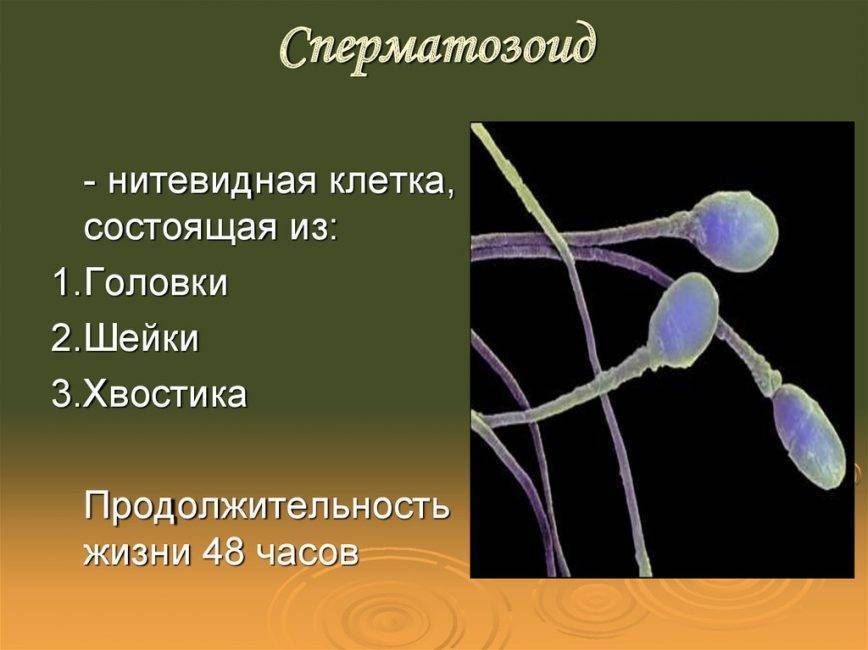 Сперматозоид

- нитевидная клетка, состоящая из:

1.Головки

2.Шейки

3.Хвостика

Продолжительность жизни 48 часов